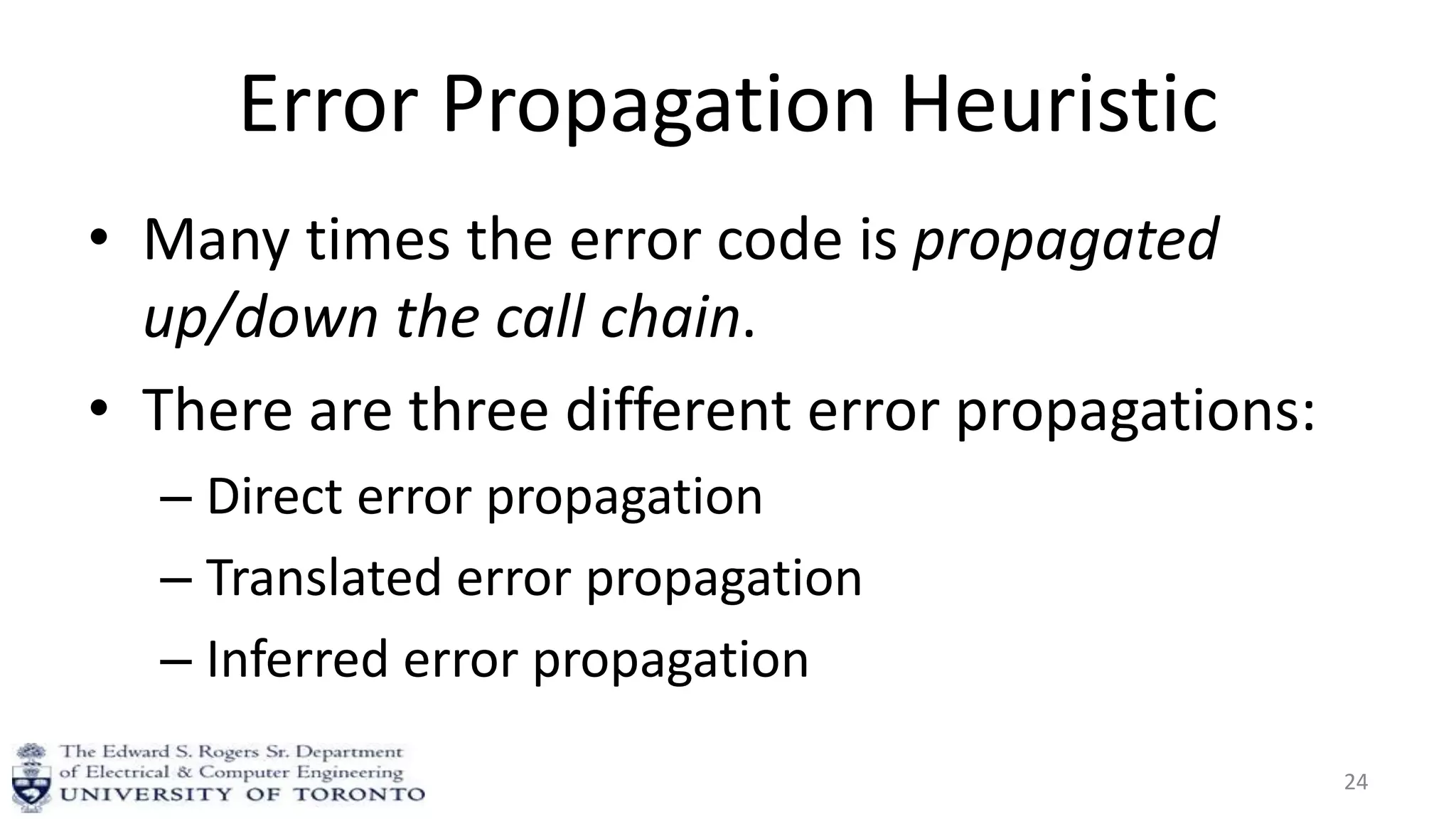 Error Propagation Heuristic

• Many times the error code is propagated up/down the call chain.

• There are three different error propagations:

– Direct error propagation

– Translated error propagation

– Inferred error propagation

The Edward S. Rogers Sr. Department of Electrical & Computer Engineering
UNIVERSITY OF TORONTO

24